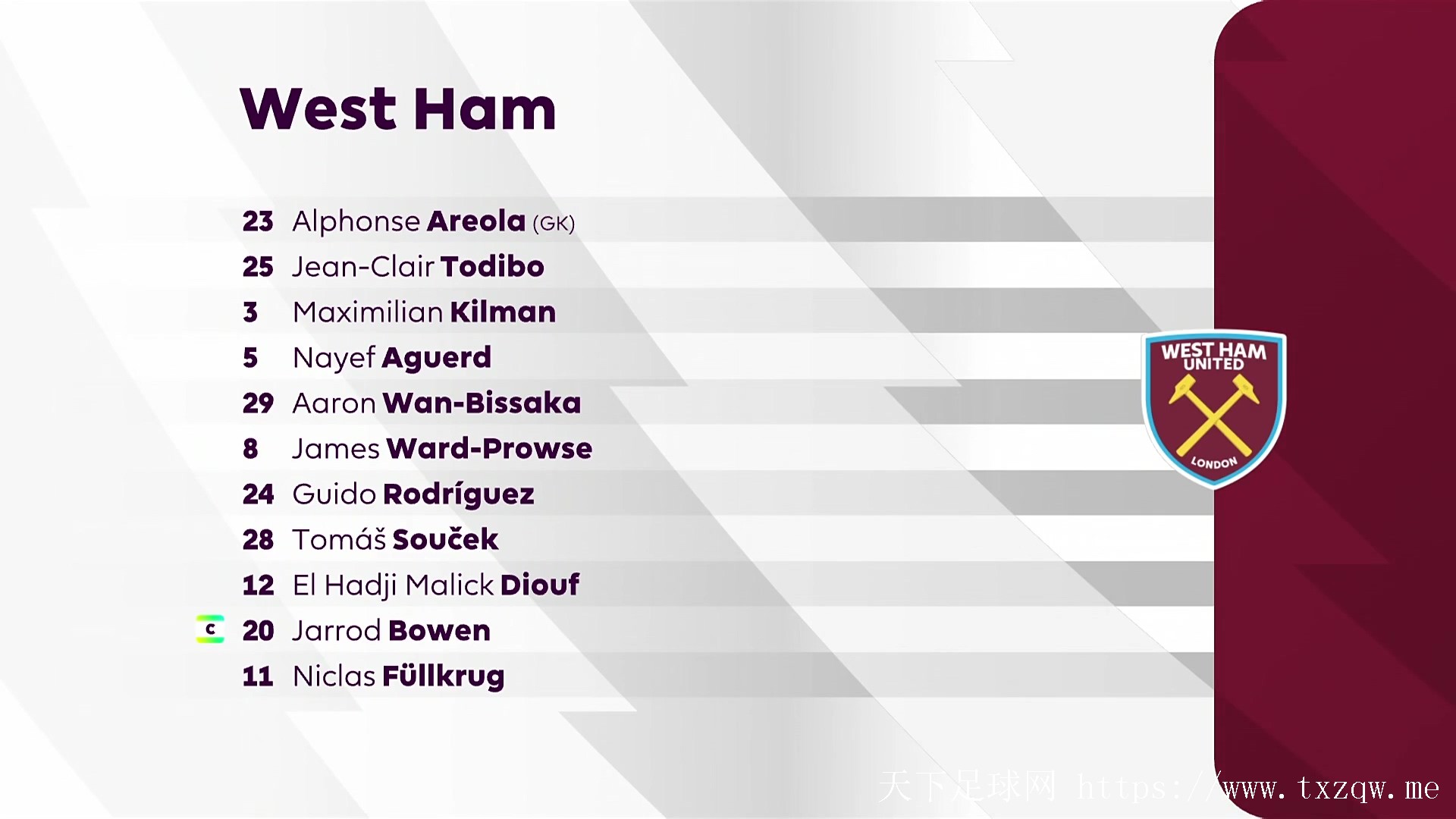 West Ham

23 Alphonse Areola (GK)
25 Jean-Clair Todibo
3 Maximilian Kilman
5 Nayef Aguerd
29 Aaron Wan-Bissaka
8 James Ward-Prowse
24 Guido Rodríguez
28 Tomáš Souček
12 El Hadji Malick Diouf
C 20 Jarrod Bowen
11 Niclas Füllkrug

WEST HAM UNITED
LONDON

天下足球网 https://www.txzqw.me